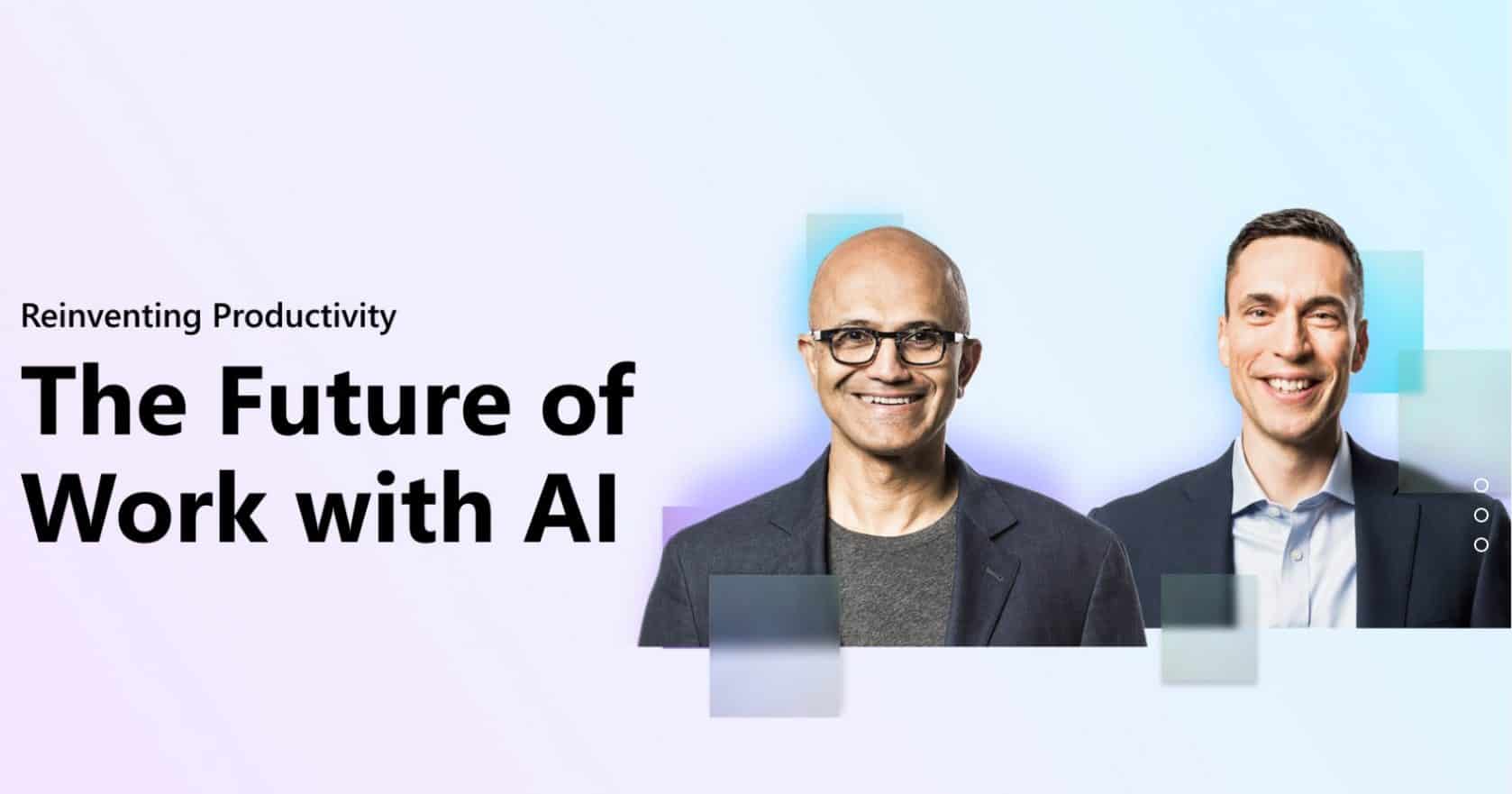 Reinventing Productivity

The Future of Work with AI